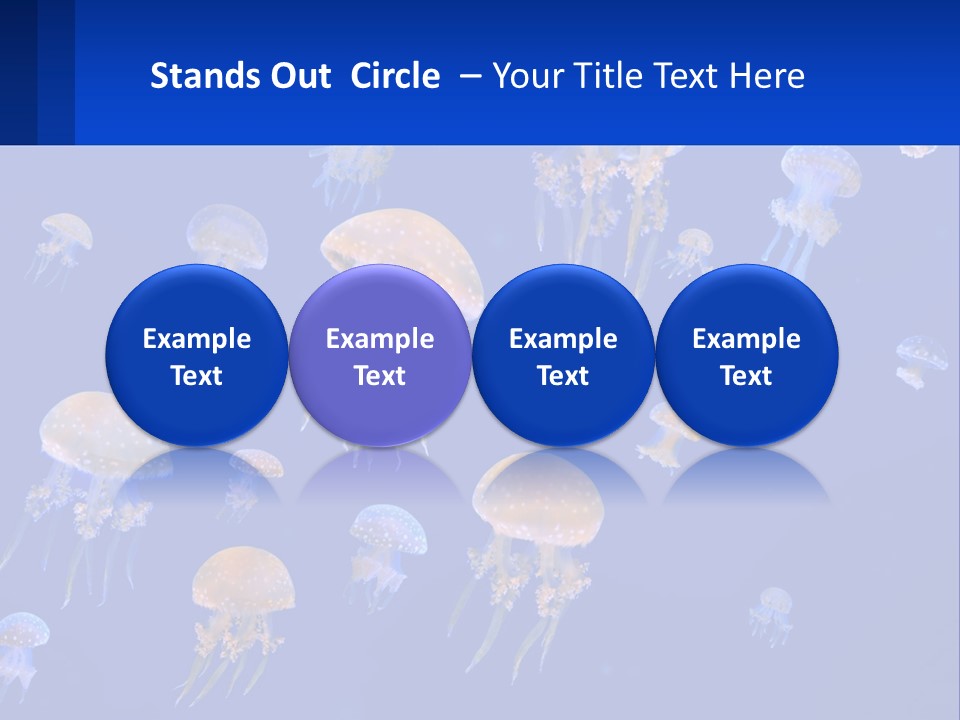 Stands Out Circle – Your Title Text Here

Example Text

Example Text

Example Text

Example Text